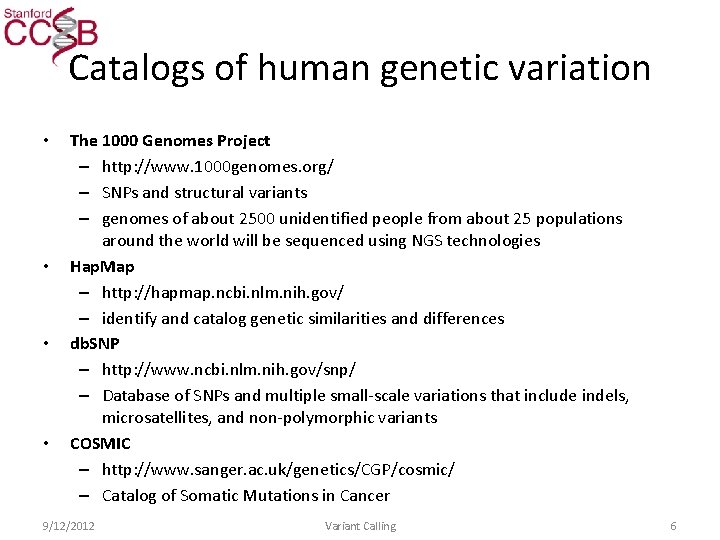 Stanford CCSB

Catalogs of human genetic variation

• The 1000 Genomes Project
– http://www.1000genomes.org/
– SNPs and structural variants
– genomes of about 2500 unidentified people from about 25 populations around the world will be sequenced using NGS technologies

• HapMap
– http://hapmap.ncbi.nlm.nih.gov/
– identify and catalog genetic similarities and differences

• dbSNP
– http://www.ncbi.nlm.nih.gov/snp/
– Database of SNPs and multiple small-scale variations that include indels, microsatellites, and non-polymorphic variants

• COSMIC
– http://www.sanger.ac.uk/genetics/CGP/cosmic/
– Catalog of Somatic Mutations in Cancer

9/12/2012 Variant Calling 6